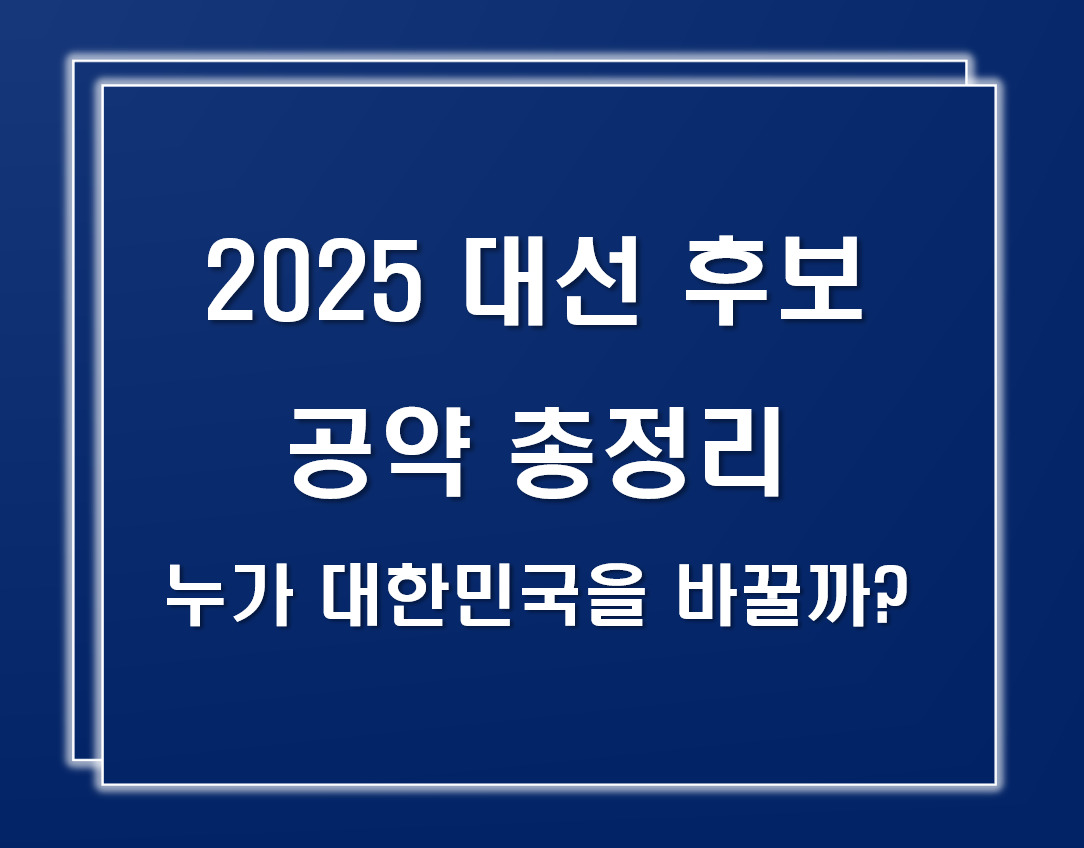 2025 대선 후보
공약 총정리
누가 대한민국을 바꿀까?